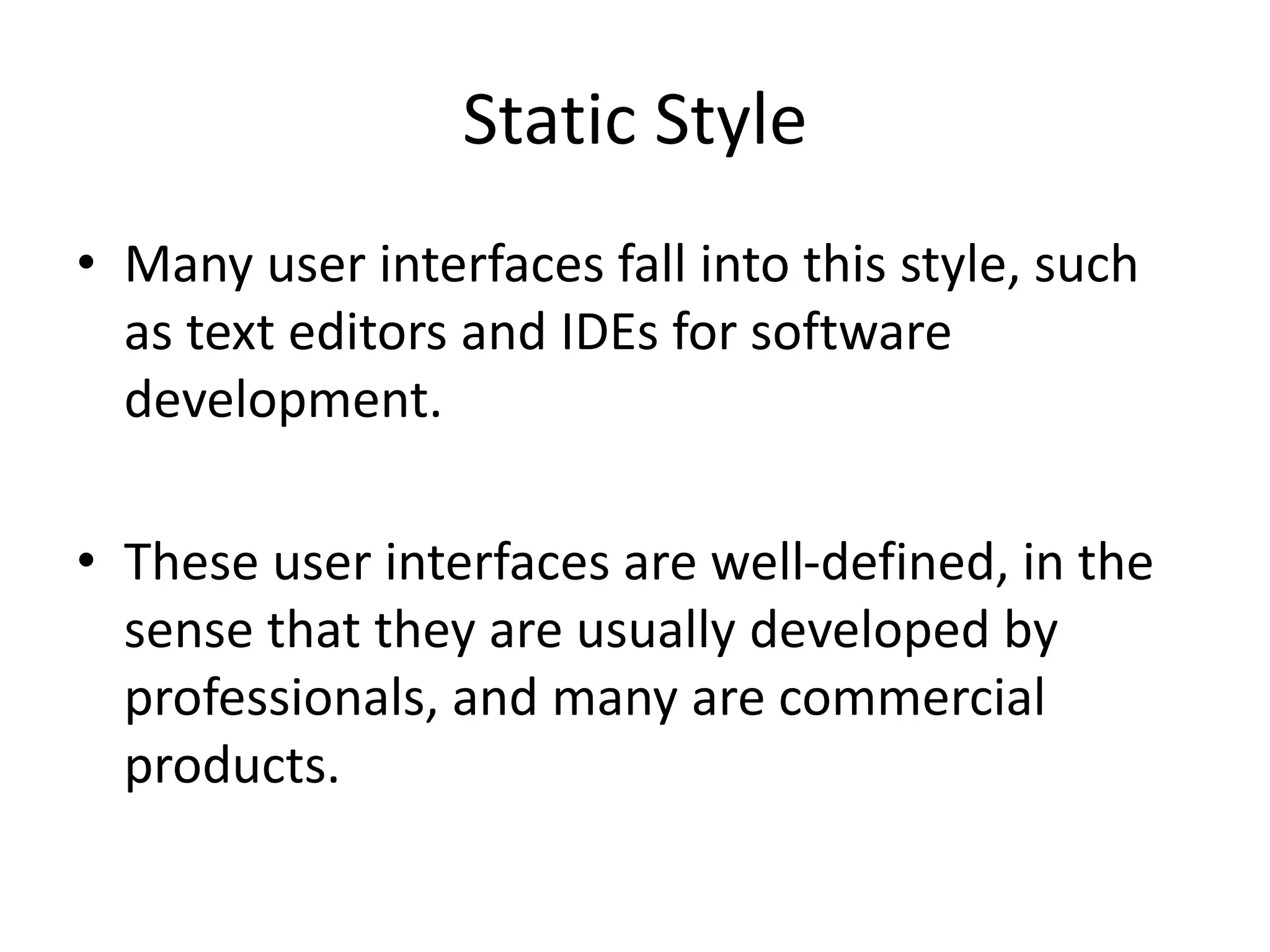 Static Style

• Many user interfaces fall into this style, such as text editors and IDEs for software development.

• These user interfaces are well-defined, in the sense that they are usually developed by professionals, and many are commercial products.